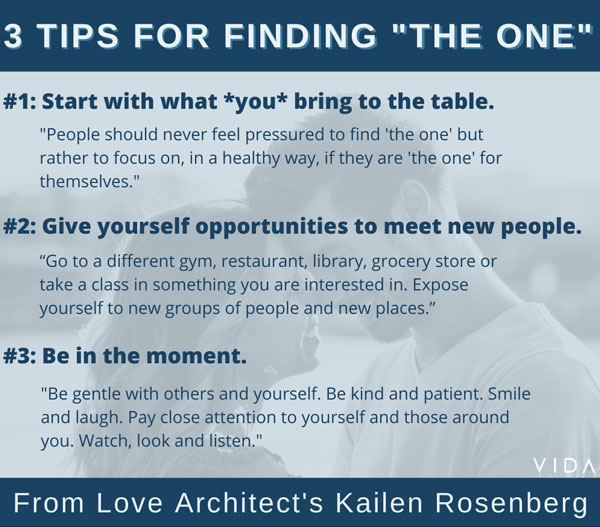 3 TIPS FOR FINDING "THE ONE"

#1: Start with what *you* bring to the table.

"People should never feel pressured to find 'the one' but rather to focus on, in a healthy way, if they are 'the one' for themselves."

#2: Give yourself opportunities to meet new people.

“Go to a different gym, restaurant, library, grocery store or take a class in something you are interested in. Expose yourself to new groups of people and new places.”

#3: Be in the moment.

"Be gentle with others and yourself. Be kind and patient. Smile and laugh. Pay close attention to yourself and those around you. Watch, look and listen."

VIDA

From Love Architect's Kailen Rosenberg